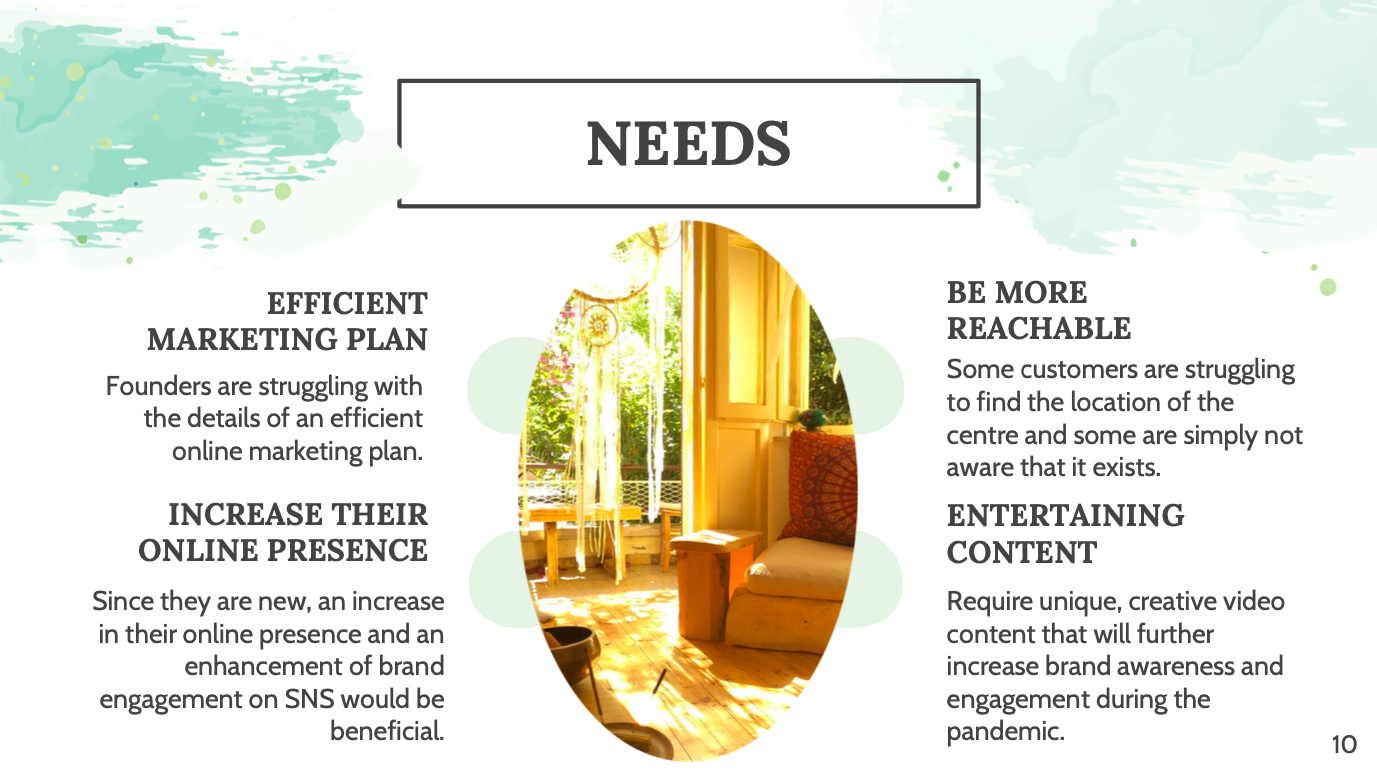 NEEDS

EFFICIENT MARKETING PLAN

Founders are struggling with the details of an efficient online marketing plan.

INCREASE THEIR ONLINE PRESENCE

Since they are new, an increase in their online presence and an enhancement of brand engagement on SNS would be beneficial.

BE MORE REACHABLE

Some customers are struggling to find the location of the centre and some are simply not aware that it exists.

ENTERTAINING CONTENT

Require unique, creative video content that will further increase brand awareness and engagement during the pandemic.

10